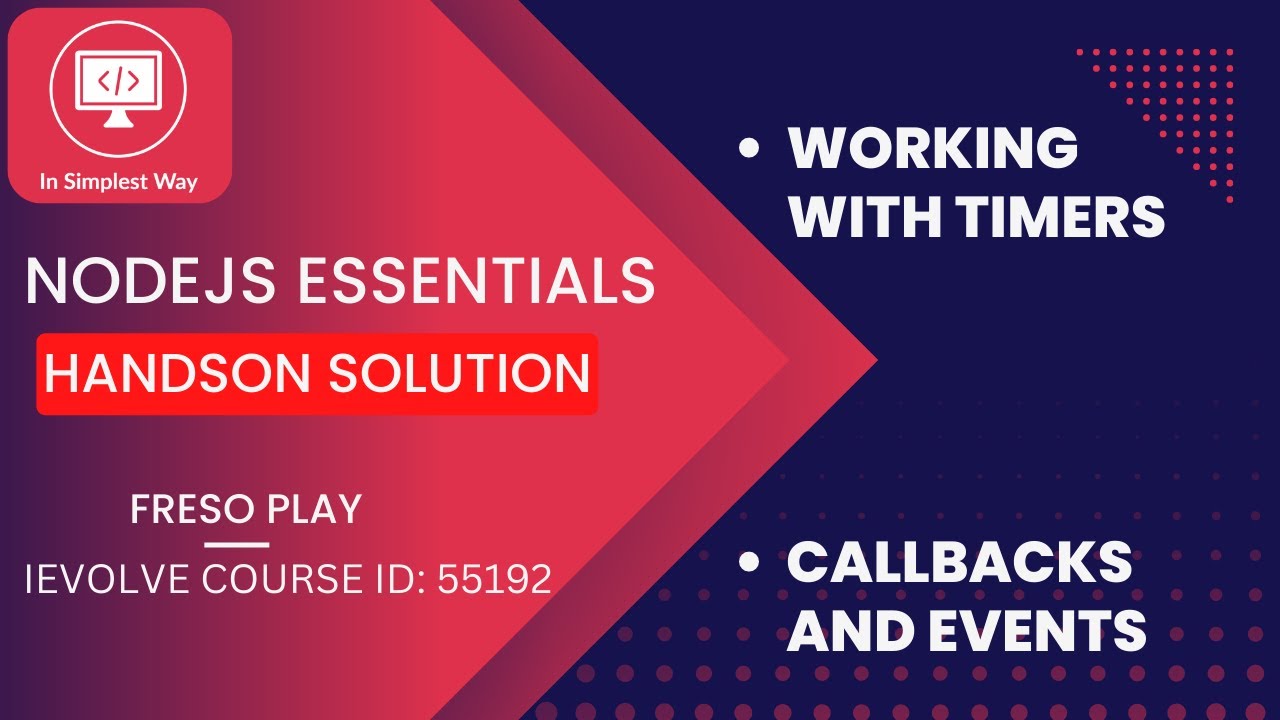 </>

In Simplest Way

NODEJS ESSENTIALS

HANDSON SOLUTION

FRESO PLAY

IEVOLVE COURSE ID: 55192

• WORKING WITH TIMERS

• CALLBACKS AND EVENTS